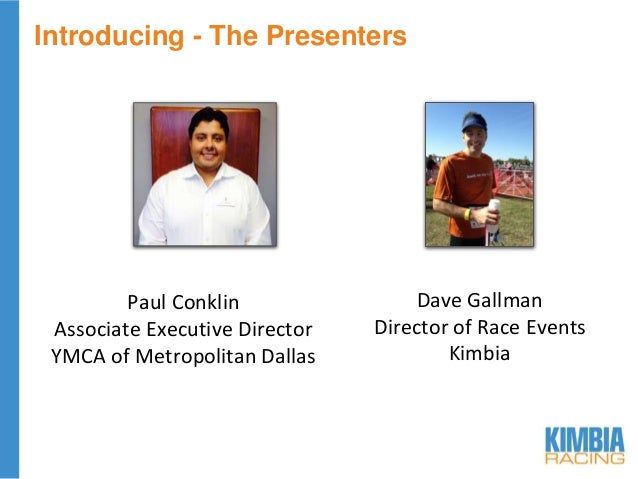 Introducing - The Presenters

Paul Conklin
Associate Executive Director
YMCA of Metropolitan Dallas

Dave Gallman
Director of Race Events
Kimbia

KIMBIA
RACING